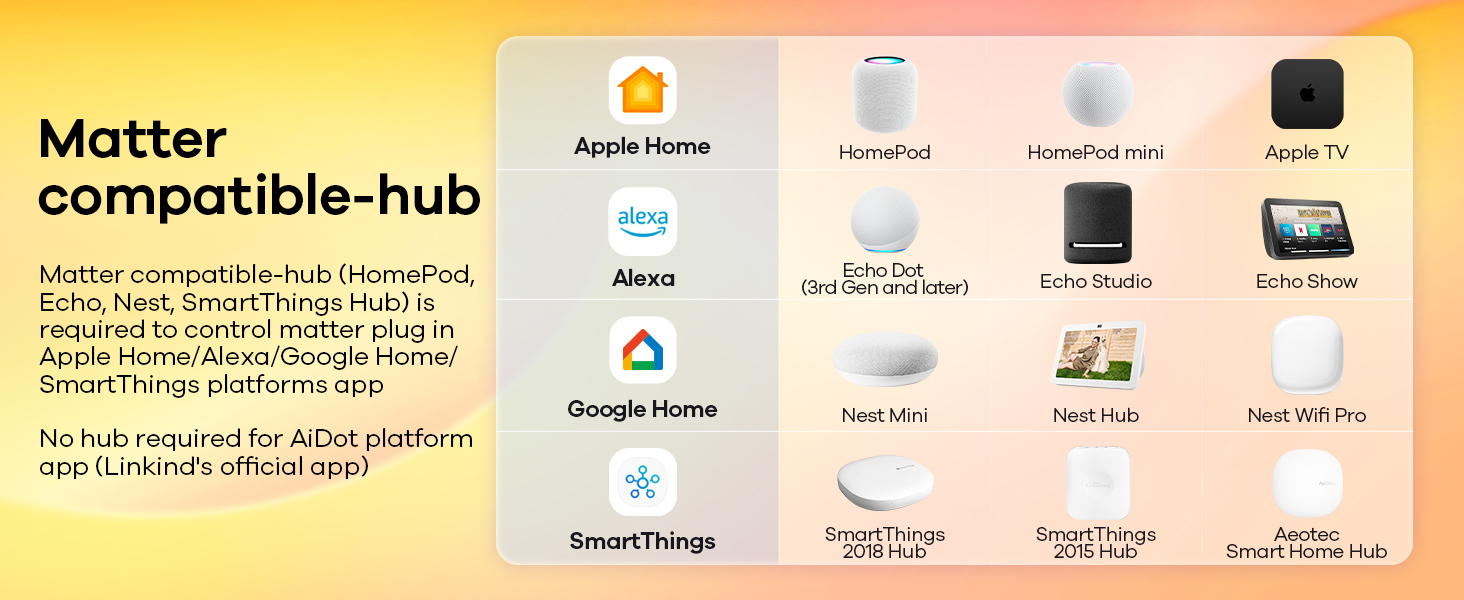 Matter compatible-hub

Matter compatible-hub (HomePod, Echo, Nest, SmartThings Hub) is required to control matter plug in Apple Home/Alexa/Google Home/ SmartThings platforms app

No hub required for AiDot platform app (Linkind's official app)

| | | | |
|---|---|---|---|
| Apple Home | HomePod | HomePod mini | Apple TV |
| alexa Alexa | Echo Dot (3rd Gen and later) | Echo Studio | Echo Show |
| Google Home | Nest Mini | Nest Hub | Nest Wifi Pro |
| SmartThings | SmartThings 2018 Hub | SmartThings 2015 Hub | Aeotec Smart Home Hub |